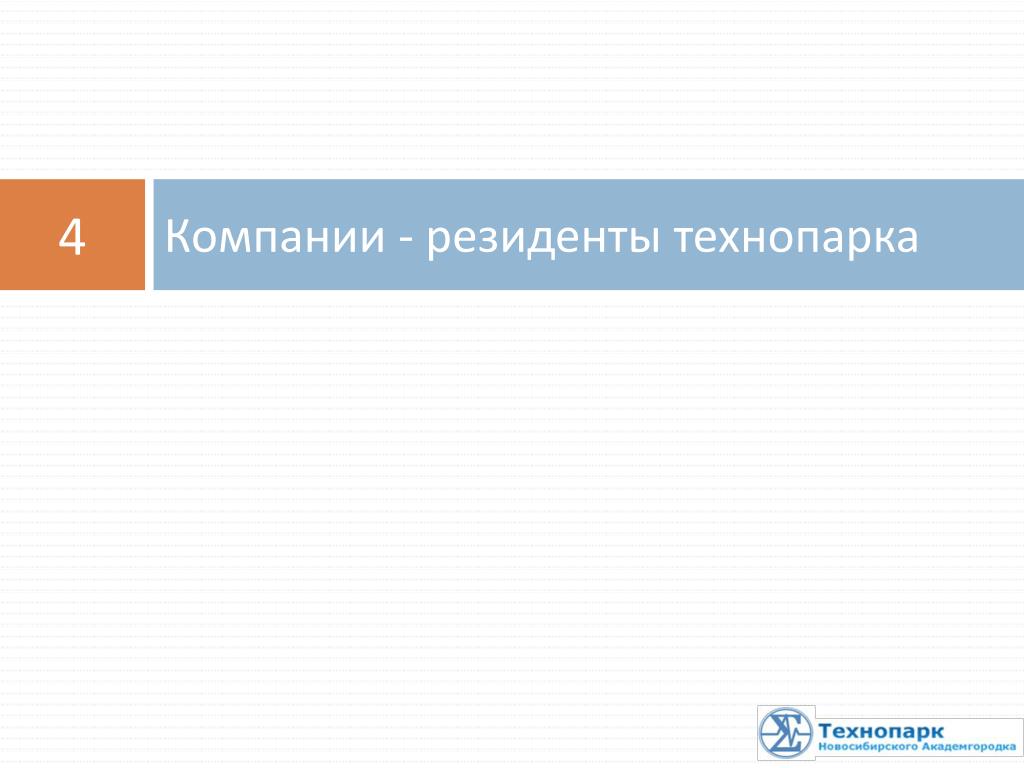 4

Компании - резиденты технопарка

Технопарк
Новосибирского Академгородка